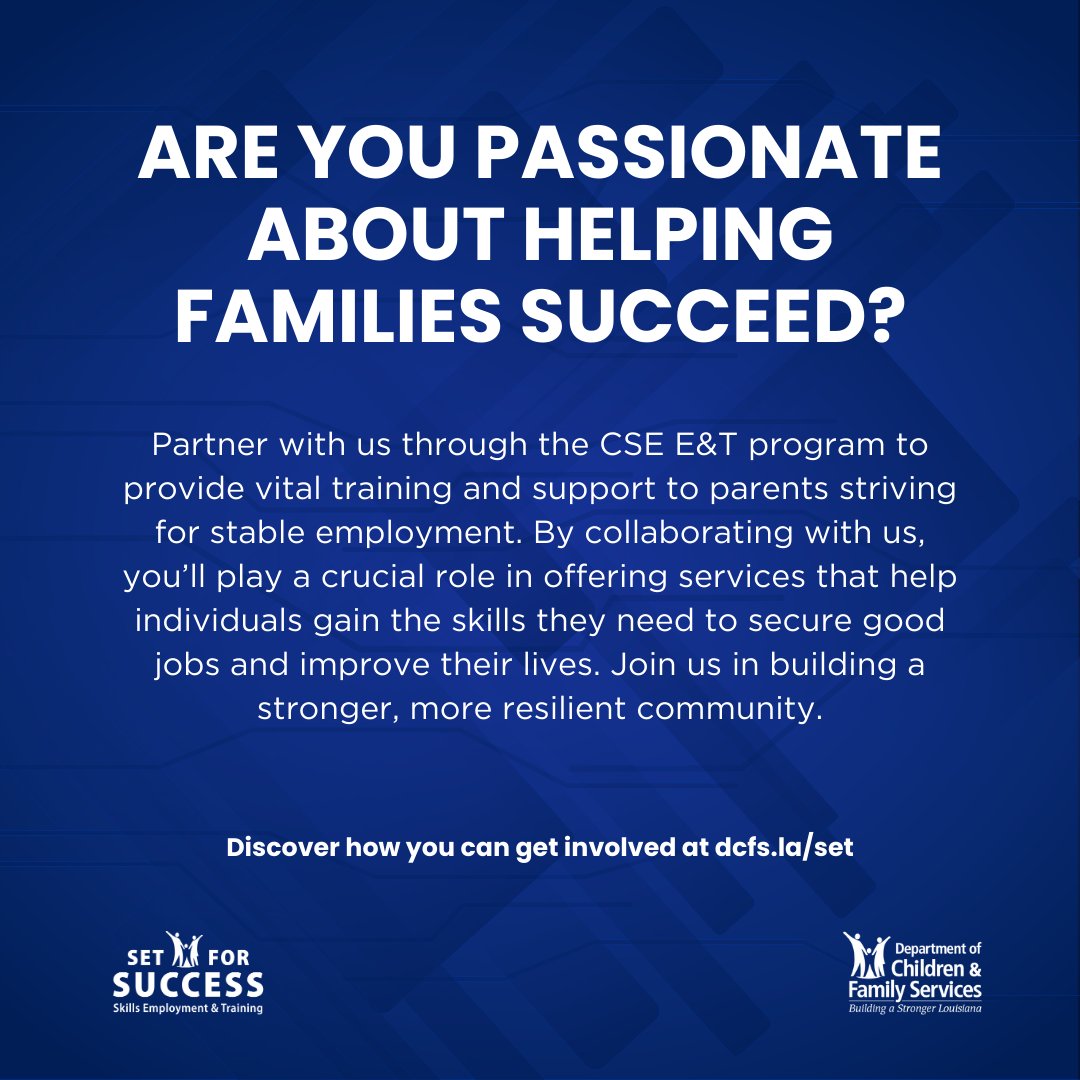 ARE YOU PASSIONATE ABOUT HELPING FAMILIES SUCCEED?

Partner with us through the CSE E&T program to provide vital training and support to parents striving for stable employment. By collaborating with us, you'll play a crucial role in offering services that help individuals gain the skills they need to secure good jobs and improve their lives. Join us in building a stronger, more resilient community.

Discover how you can get involved at dcfs.la/set

SET FOR SUCCESS
Skills Employment & Training

Department of Children & Family Services
Building a Stronger Louisiana